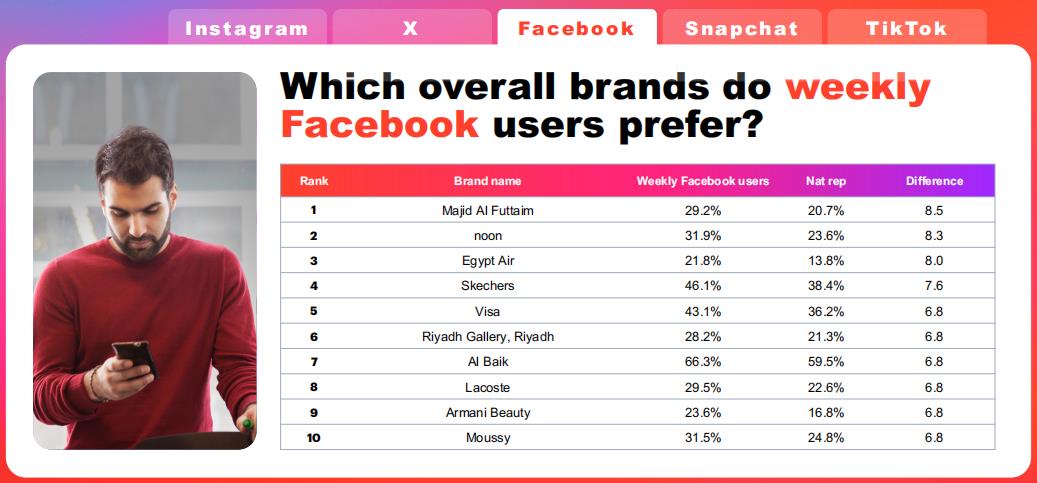 Instagram X Facebook Snapchat TikTok

Which overall brands do weekly Facebook users prefer?

| Rank | Brand name | Weekly Facebook users | Nat rep | Difference |
|---|---|---|---|---|
| 1 | Majid Al Futtaim | 29.2% | 20.7% | 8.5 |
| 2 | noon | 31.9% | 23.6% | 8.3 |
| 3 | Egypt Air | 21.8% | 13.8% | 8.0 |
| 4 | Skechers | 46.1% | 38.4% | 7.6 |
| 5 | Visa | 43.1% | 36.2% | 6.8 |
| 6 | Riyadh Gallery, Riyadh | 28.2% | 21.3% | 6.8 |
| 7 | Al Baik | 66.3% | 59.5% | 6.8 |
| 8 | Lacoste | 29.5% | 22.6% | 6.8 |
| 9 | Armani Beauty | 23.6% | 16.8% | 6.8 |
| 10 | Moussy | 31.5% | 24.8% | 6.8 |